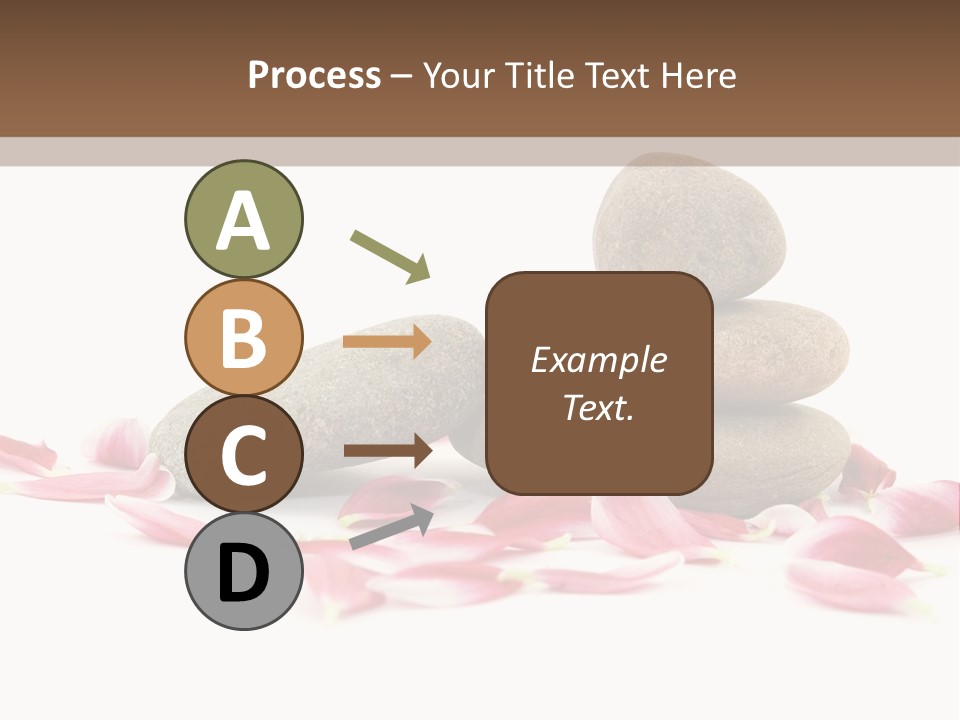 Process – Your Title Text Here

A

B

C

D

Example Text.